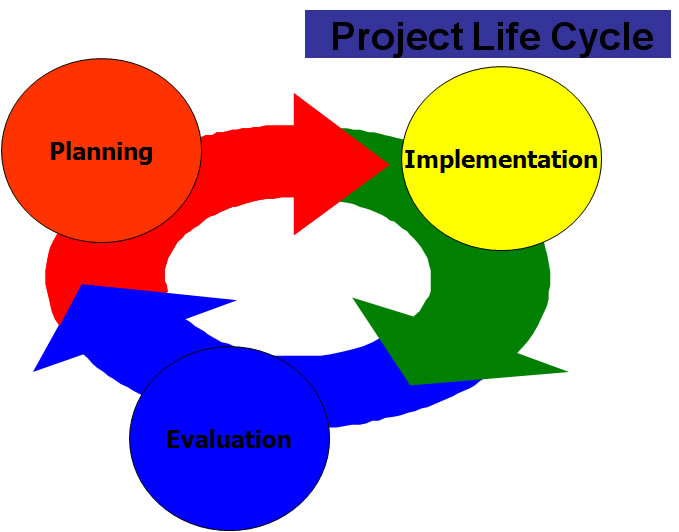 Project Life Cycle

Planning

Implementation

Evaluation